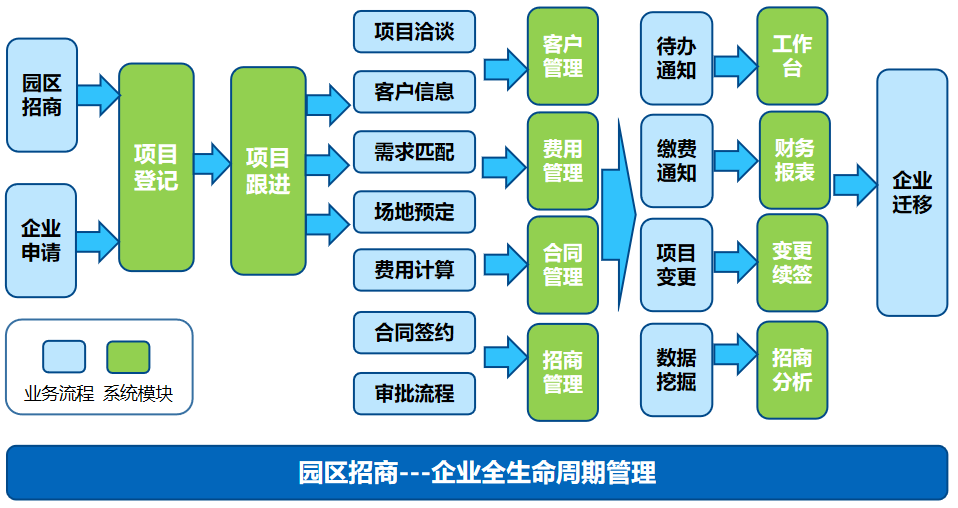 园区招商

企业申请

业务流程 系统模块

项目登记

项目跟进

项目洽谈

客户信息

需求匹配

场地预定

费用计算

合同签约

审批流程

客户管理

费用管理

合同管理

招商管理

待办通知

缴费通知

项目变更

数据挖掘

工作台

财务报表

变更续签

招商分析

企业迁移

园区招商---企业全生命周期管理